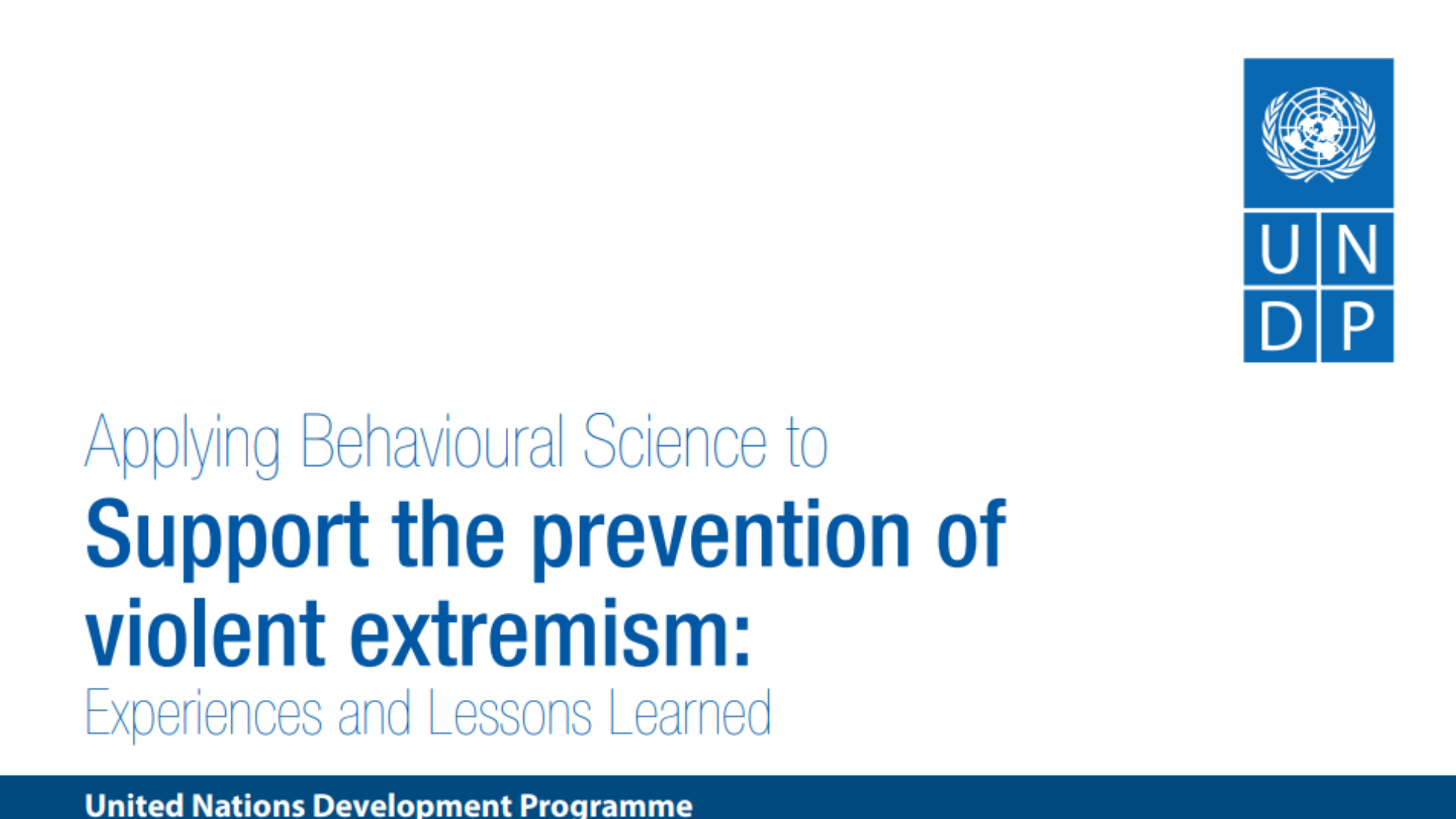 U N
D P

Applying Behavioural Science to
Support the prevention of violent extremism:
Experiences and Lessons Learned

United Nations Development Programme